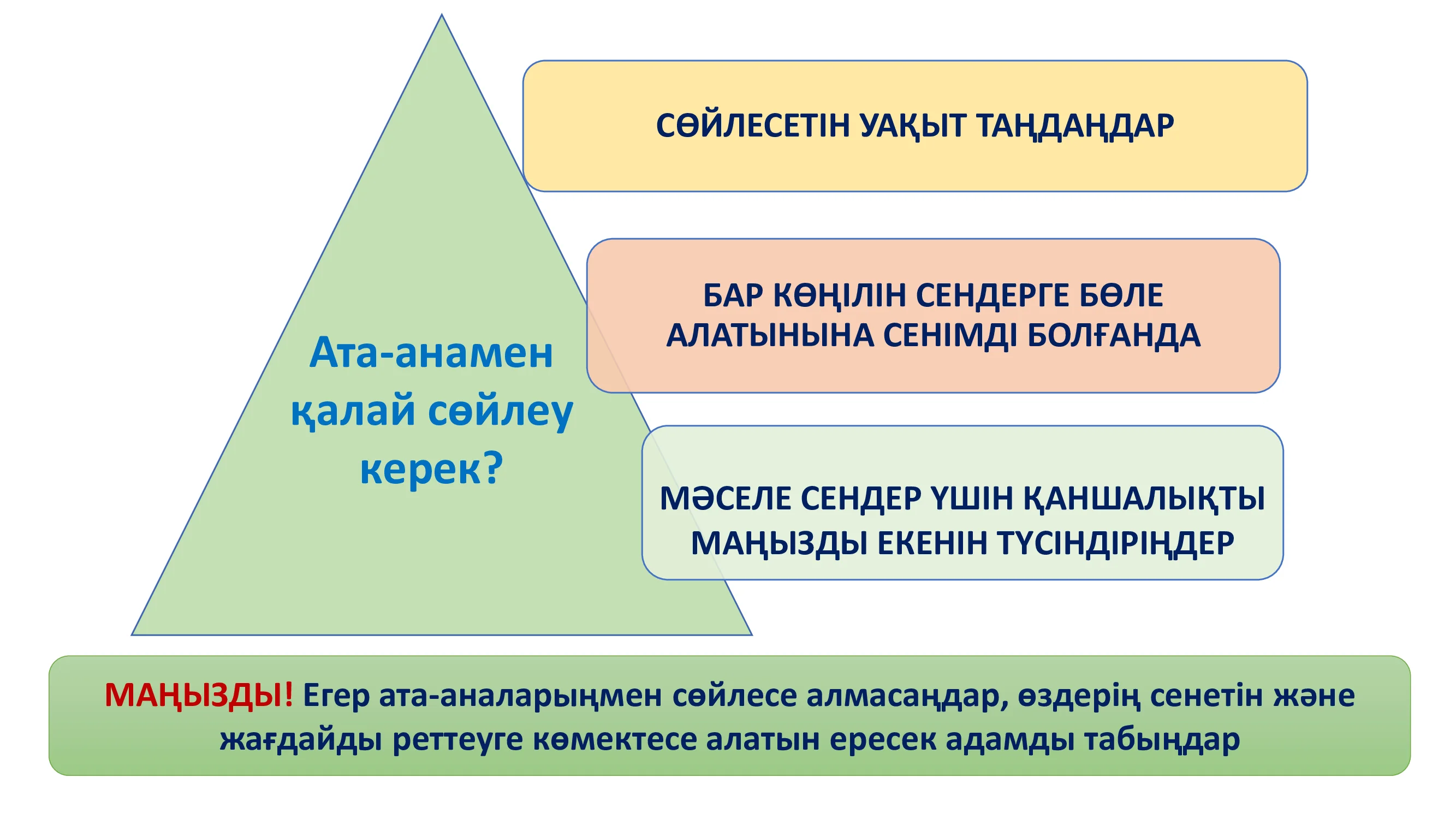 Ата-анамен қалай сөйлеу керек?

СӨЙЛЕСЕТІН УАҚЫТ ТАҢДАҢДАР

БАР КӨҢІЛІН СЕНДЕРГЕ БӨЛЕ АЛАТЫНЫНА СЕНІМДІ БОЛҒАНДА

МӘСЕЛЕ СЕНДЕР ҮШІН ҚАНШАЛЫҚТЫ МАҢЫЗДЫ ЕКЕНІН ТҮСІНДІРІҢДЕР

МАҢЫЗДЫ! Егер ата-аналарыңмен сөйлесе алмасаңдар, өздерің сенетін және жағдайды реттеуге көмектесе алатын ересек адамды табыңдар